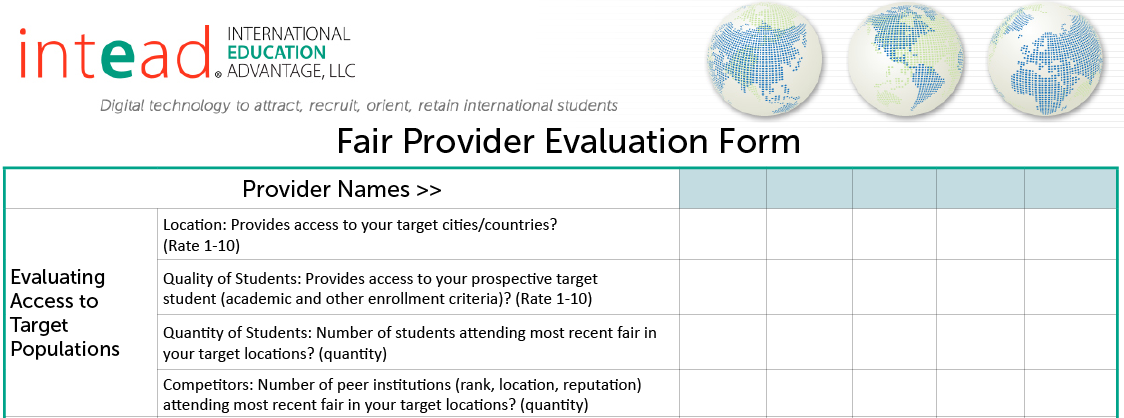 intead® INTERNATIONAL EDUCATION ADVANTAGE, LLC

Digital technology to attract, recruit, orient, retain international students

Fair Provider Evaluation Form

| Provider Names >> | | | | | | |
|---|---|---|---|---|---|---|
| Evaluating Access to Target Populations | Location: Provides access to your target cities/countries? (Rate 1-10) | | | | | |
| | Quality of Students: Provides access to your prospective target student (academic and other enrollment criteria)? (Rate 1-10) | | | | | |
| | Quantity of Students: Number of students attending most recent fair in your target locations? (quantity) | | | | | |
| | Competitors: Number of peer institutions (rank, location, reputation) attending most recent fair in your target locations? (quantity) | | | | | |